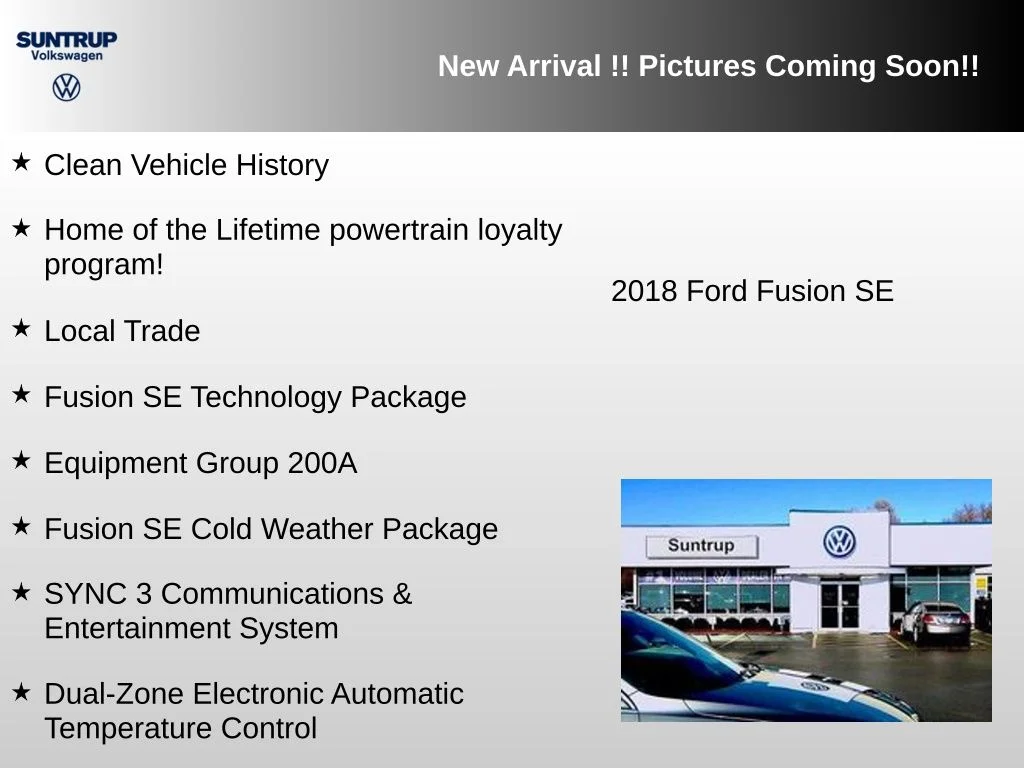 SUNTRUP
Volkswagen

New Arrival !! Pictures Coming Soon!!

★ Clean Vehicle History

★ Home of the Lifetime powertrain loyalty program!

★ Local Trade

★ Fusion SE Technology Package

★ Equipment Group 200A

★ Fusion SE Cold Weather Package

★ SYNC 3 Communications & Entertainment System

★ Dual-Zone Electronic Automatic Temperature Control

2018 Ford Fusion SE

Suntrup